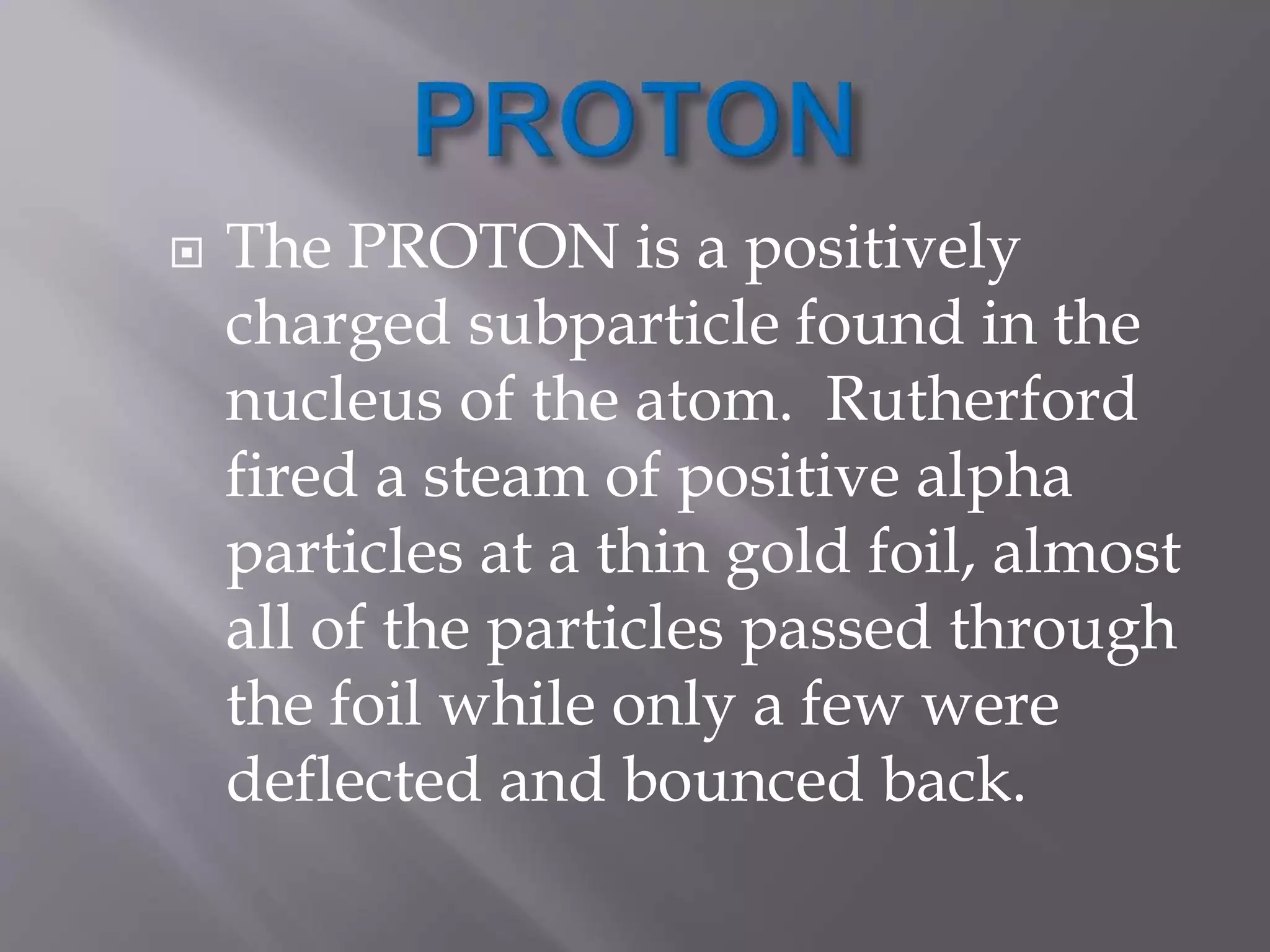 PROTON

The PROTON is a positively charged subparticle found in the nucleus of the atom. Rutherford fired a steam of positive alpha particles at a thin gold foil, almost all of the particles passed through the foil while only a few were deflected and bounced back.